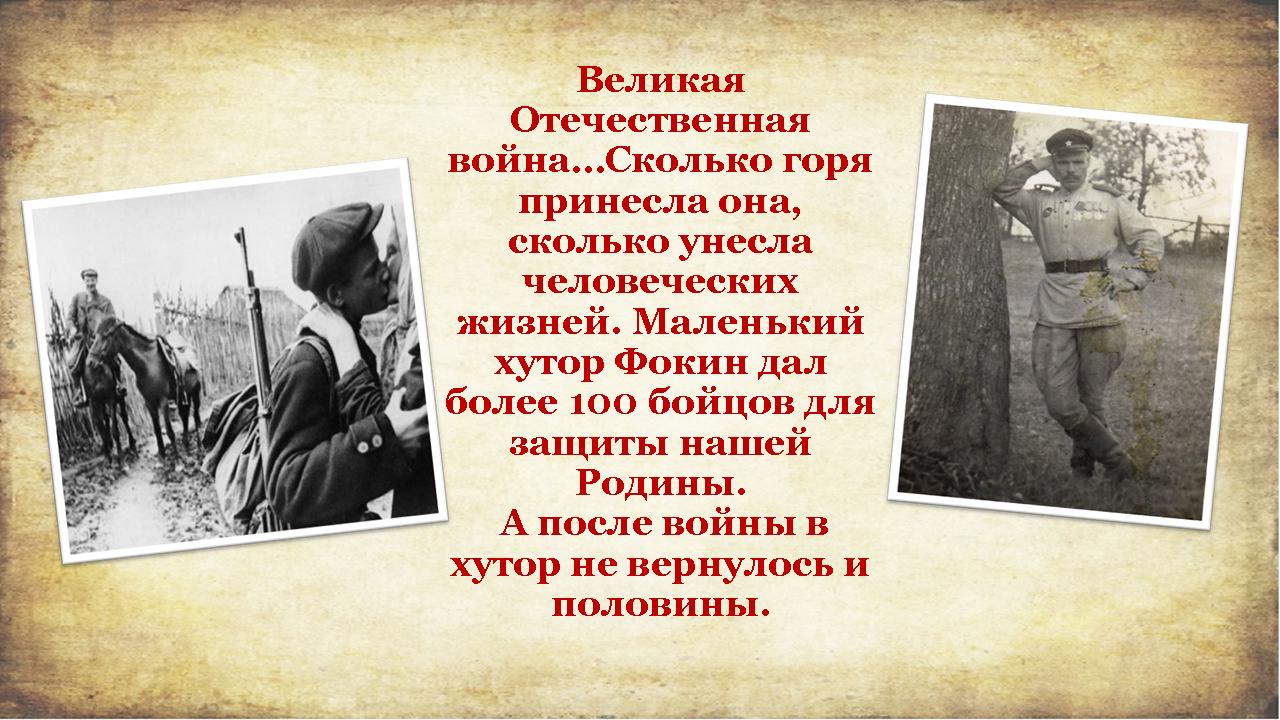 Великая Отечественная война...Сколько горя принесла она, сколько унесла человеческих жизней. Маленький хутор Фокин дал более 100 бойцов для защиты нашей Родины.
А после войны в хутор не вернулось и половины.